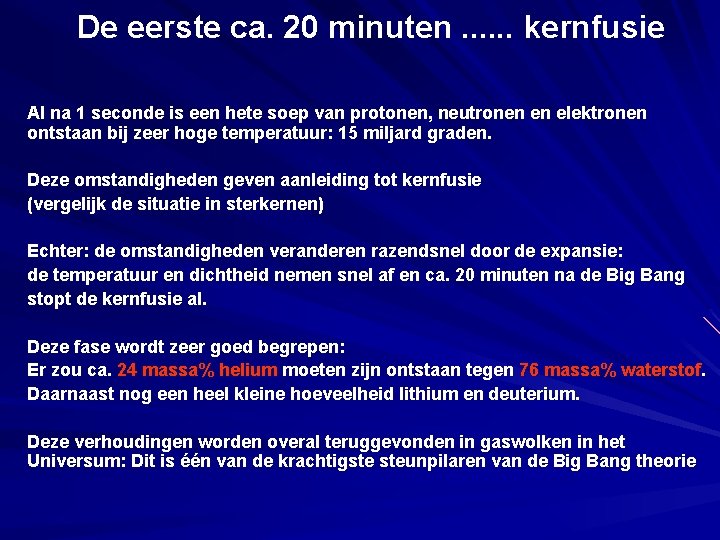 De eerste ca. 20 minuten ...... kernfusie

Al na 1 seconde is een hete soep van protonen, neutronen en elektronen ontstaan bij zeer hoge temperatuur: 15 miljard graden.

Deze omstandigheden geven aanleiding tot kernfusie
(vergelijk de situatie in sterkernen)

Echter: de omstandigheden veranderen razendsnel door de expansie:
de temperatuur en dichtheid nemen snel af en ca. 20 minuten na de Big Bang stopt de kernfusie al.

Deze fase wordt zeer goed begrepen:
Er zou ca. 24 massa% helium moeten zijn ontstaan tegen 76 massa% waterstof.
Daarnaast nog een heel kleine hoeveelheid lithium en deuterium.

Deze verhoudingen worden overal teruggevonden in gaswolken in het Universum: Dit is één van de krachtigste steunpilaren van de Big Bang theorie